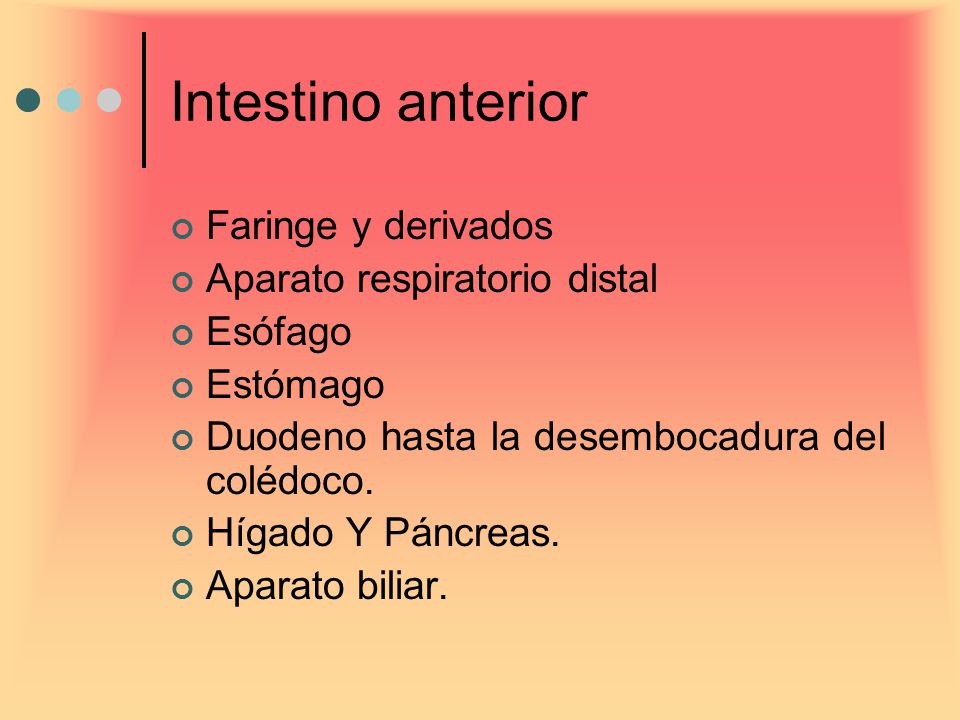 Intestino anterior

- Faringe y derivados
- Aparato respiratorio distal
- Esófago
- Estómago
- Duodeno hasta la desembocadura del colédoco.
- Hígado Y Páncreas.
- Aparato biliar.